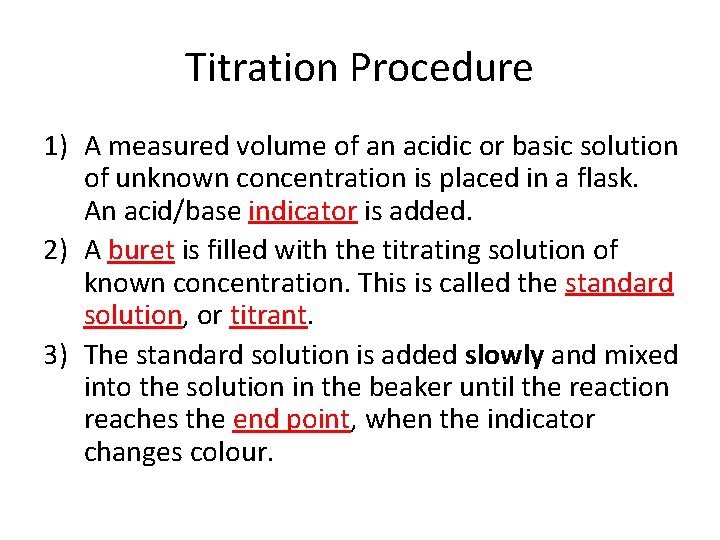 Titration Procedure

1) A measured volume of an acidic or basic solution of unknown concentration is placed in a flask. An acid/base indicator is added.

2) A buret is filled with the titrating solution of known concentration. This is called the standard solution, or titrant.

3) The standard solution is added slowly and mixed into the solution in the beaker until the reaction reaches the end point, when the indicator changes colour.